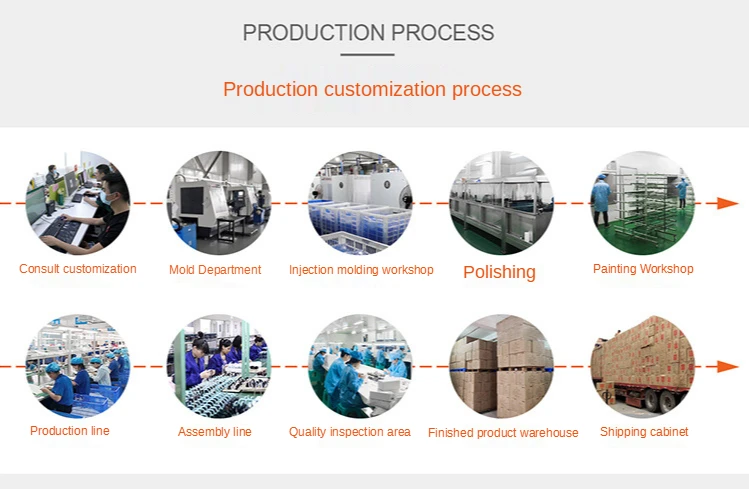 PRODUCTION PROCESS

Production customization process

Consult customization

Mold Department

Injection molding workshop

Polishing

Painting Workshop

Production line

Assembly line

Quality inspection area

Finished product warehouse

Shipping cabinet